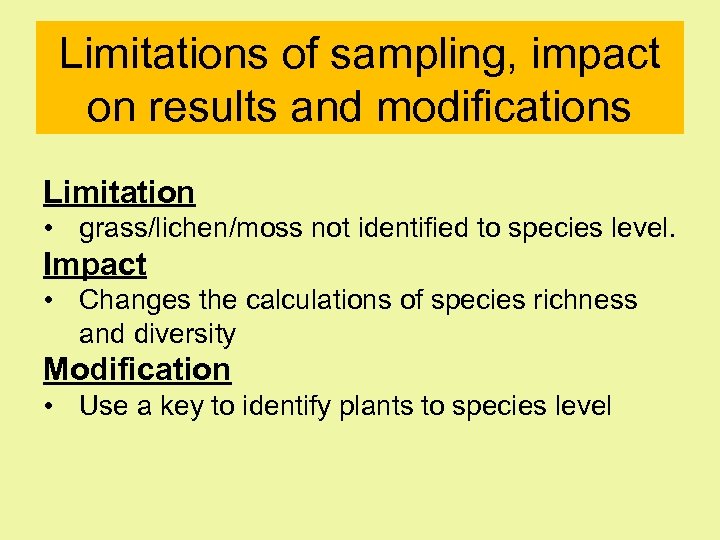 Limitations of sampling, impact on results and modifications

Limitation
• grass/lichen/moss not identified to species level.
Impact
• Changes the calculations of species richness and diversity
Modification
• Use a key to identify plants to species level